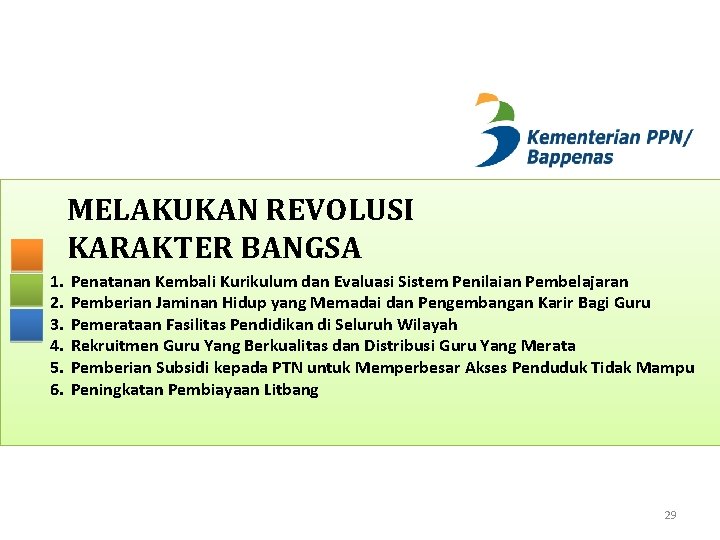 Kementerian PPN/ Bappenas

MELAKUKAN REVOLUSI KARAKTER BANGSA

1. Penatanan Kembali Kurikulum dan Evaluasi Sistem Penilaian Pembelajaran
2. Pemberian Jaminan Hidup yang Memadai dan Pengembangan Karir Bagi Guru
3. Pemerataan Fasilitas Pendidikan di Seluruh Wilayah
4. Rekruitmen Guru Yang Berkualitas dan Distribusi Guru Yang Merata
5. Pemberian Subsidi kepada PTN untuk Memperbesar Akses Penduduk Tidak Mampu
6. Peningkatan Pembiayaan Litbang

29